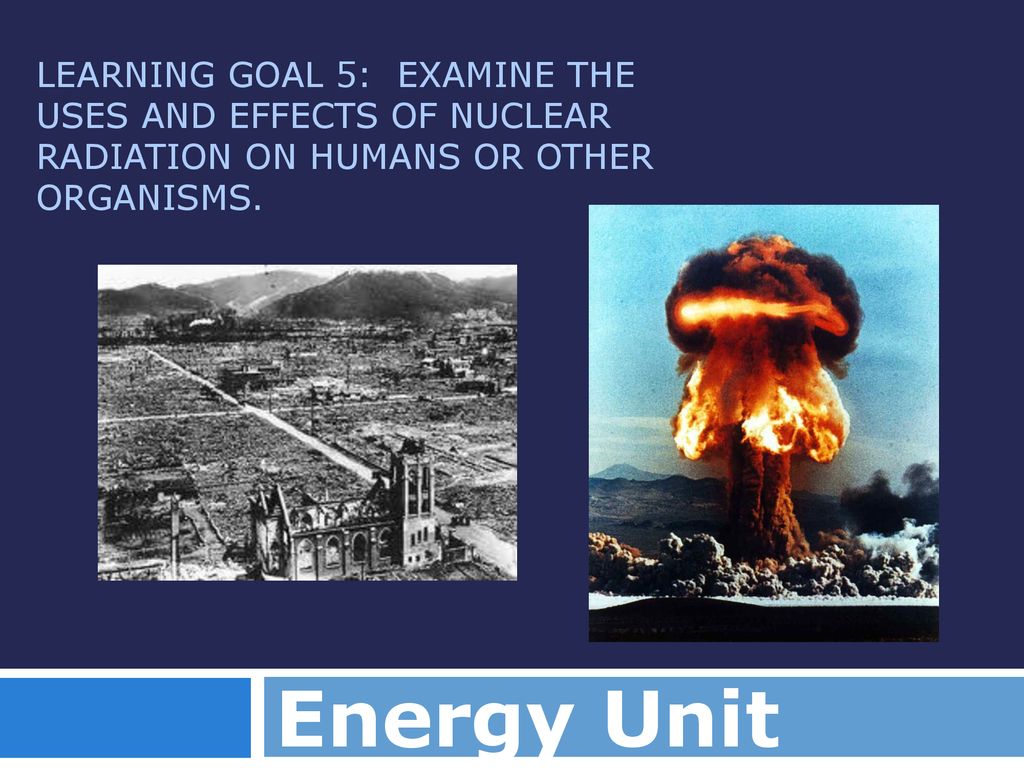 LEARNING GOAL 5:  EXAMINE THE USES AND EFFECTS OF NUCLEAR RADIATION ON HUMANS OR OTHER ORGANISMS.

Energy Unit